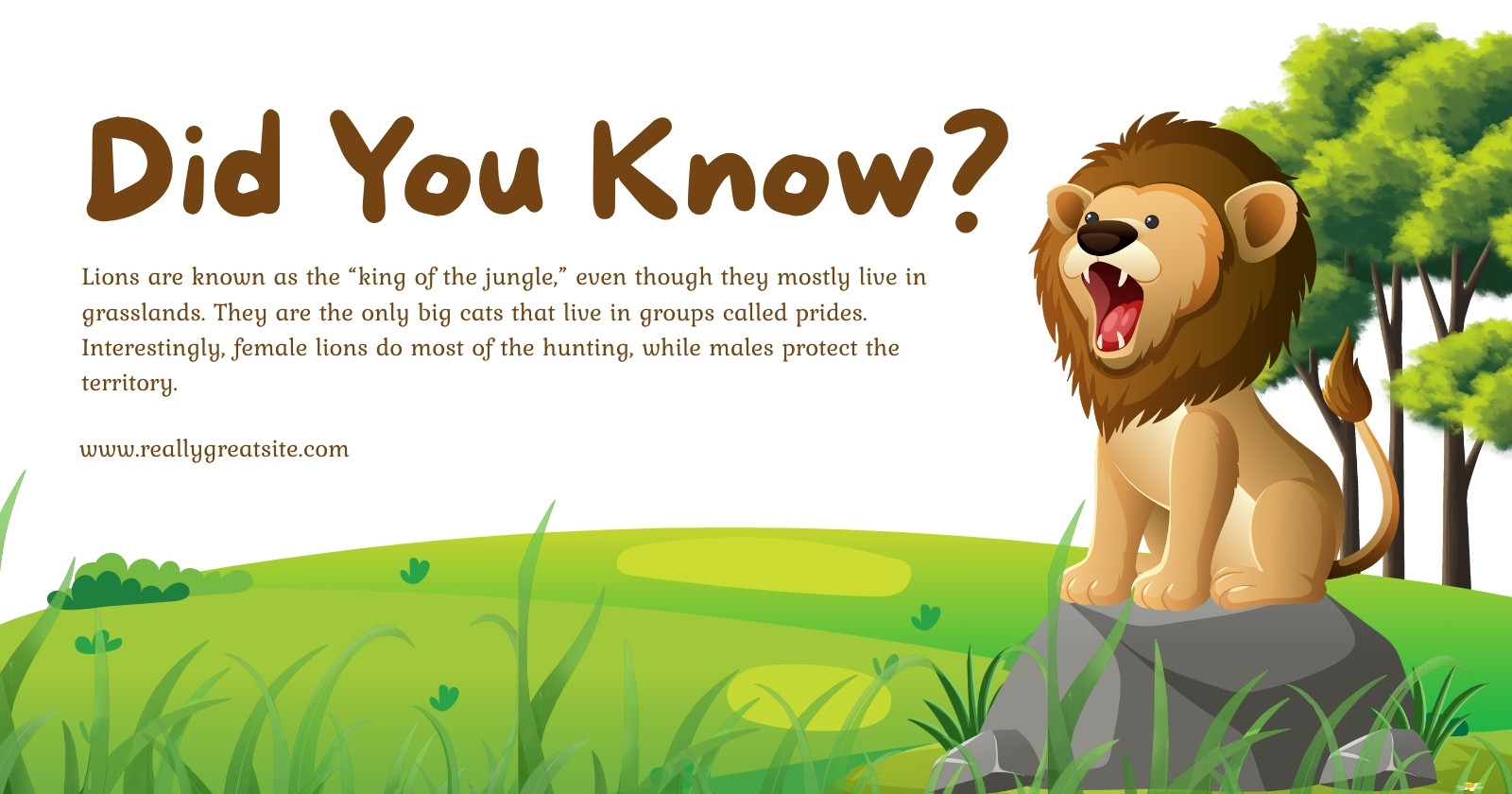 Did You Know?

Lions are known as the “king of the jungle,” even though they mostly live in grasslands. They are the only big cats that live in groups called prides. Interestingly, female lions do most of the hunting, while males protect the territory.

www.reallygreatsite.com